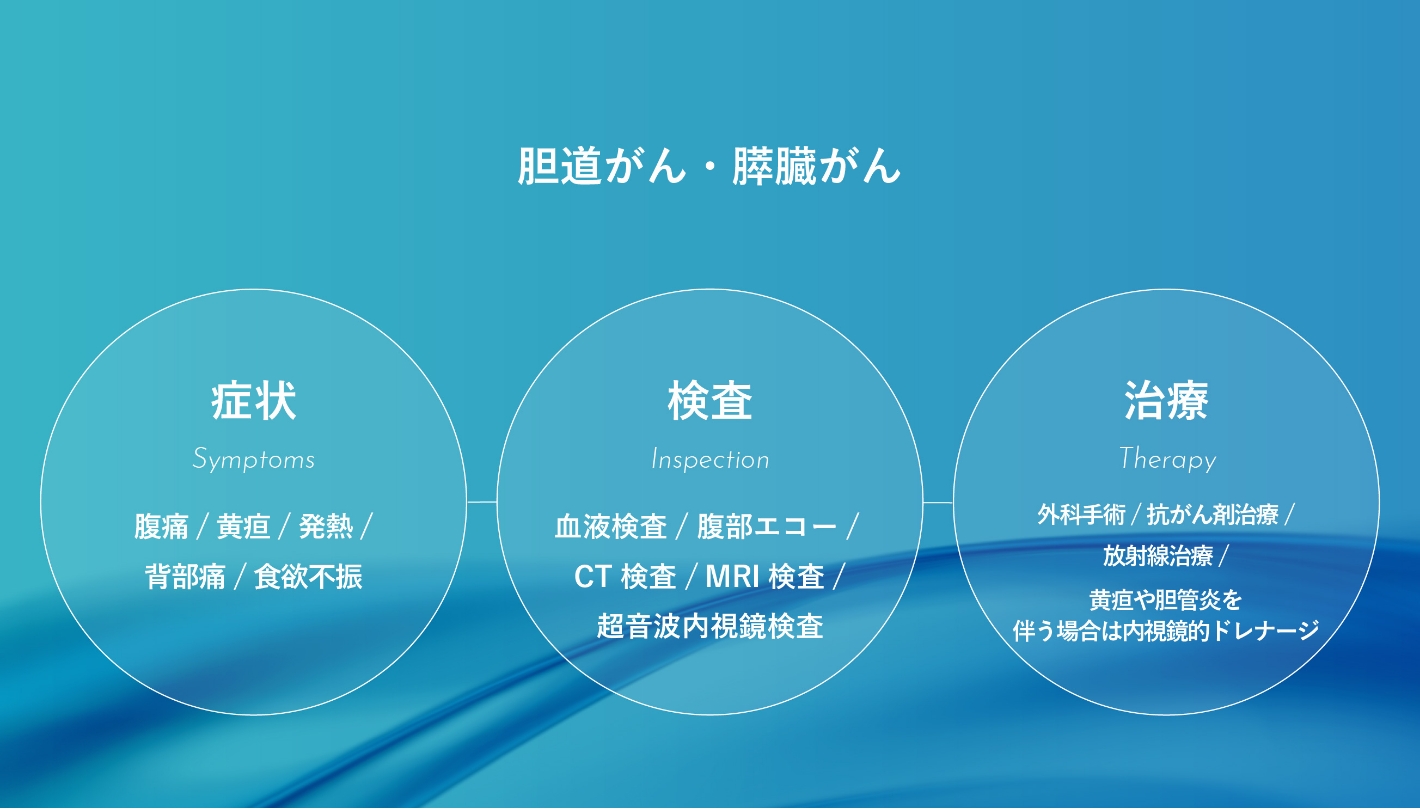 胆道がん・膵臓がん

症状
Symptoms
腹痛 / 黄疸 / 発熱 / 背部痛 / 食欲不振

検査
Inspection
血液検査 / 腹部エコー / CT 検査 / MRI 検査 / 超音波内視鏡検査

治療
Therapy
外科手術 / 抗がん剤治療 / 放射線治療 / 黄疸や胆管炎を伴う場合は内視鏡的ドレナージ